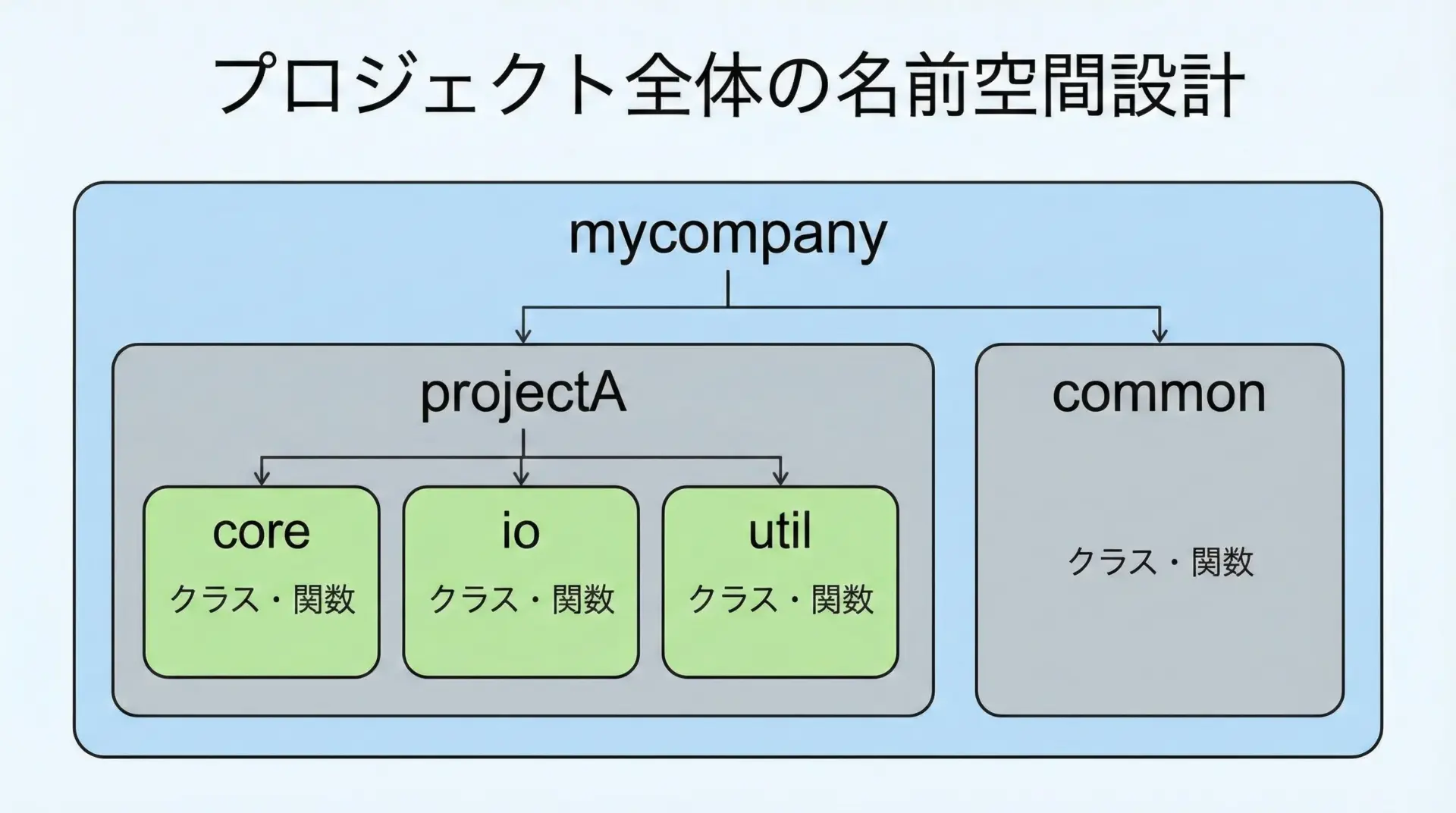 プロジェクト全体の名前空間設計

mycompany

projectA

core
クラス・関数

io
クラス・関数

util
クラス・関数

common
クラス・関数